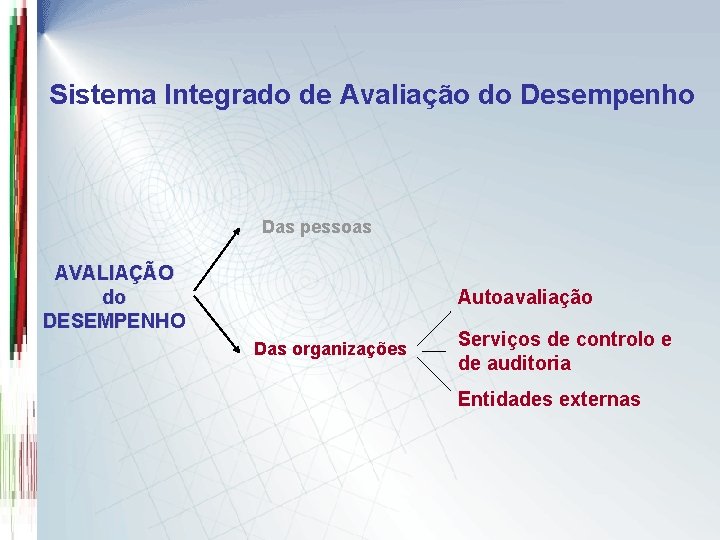 Sistema Integrado de Avaliação do Desempenho

AVALIAÇÃO do DESEMPENHO

Das pessoas

Das organizações

Autoavaliação

Serviços de controlo e de auditoria

Entidades externas